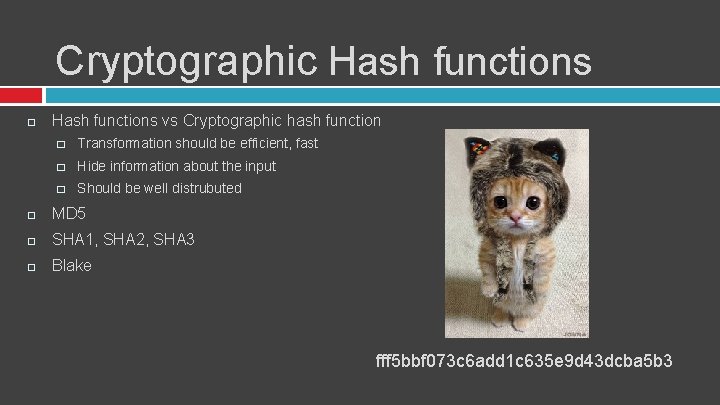 Cryptographic Hash functions

Hash functions vs Cryptographic hash function

Transformation should be efficient, fast

Hide information about the input

Should be well distrubuted

MD5

SHA1, SHA2, SHA3

Blake

fff5bbf073c6add1c635e9d43dcba5b3